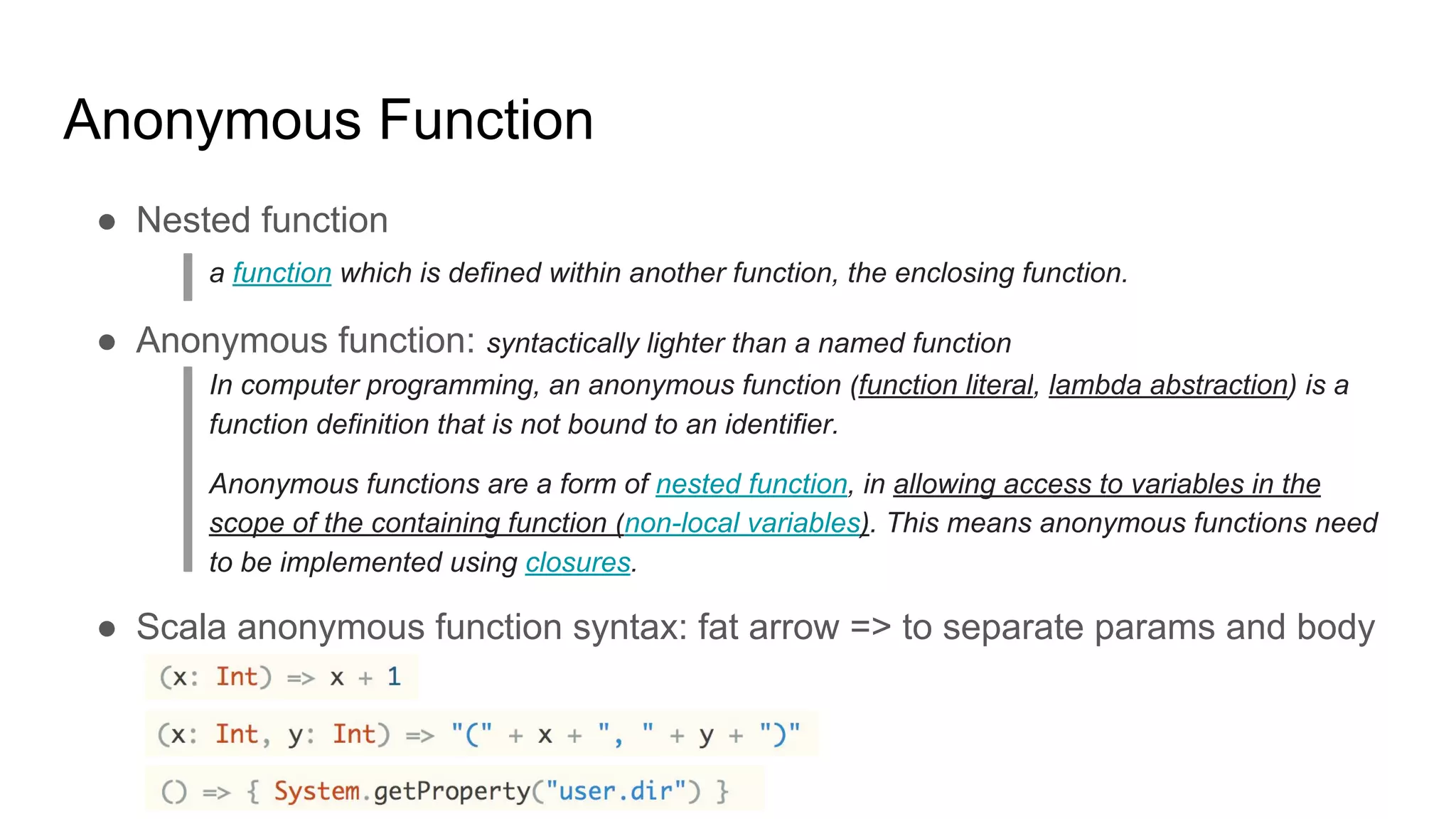 Anonymous Function

● Nested function

a function which is defined within another function, the enclosing function.

● Anonymous function: syntactically lighter than a named function

In computer programming, an anonymous function (function literal, lambda abstraction) is a function definition that is not bound to an identifier.

Anonymous functions are a form of nested function, in allowing access to variables in the scope of the containing function (non-local variables). This means anonymous functions need to be implemented using closures.

● Scala anonymous function syntax: fat arrow => to separate params and body

(x: Int) => x + 1

(x: Int, y: Int) => "(" + x + ", " + y + ")"

() => { System.getProperty("user.dir") }